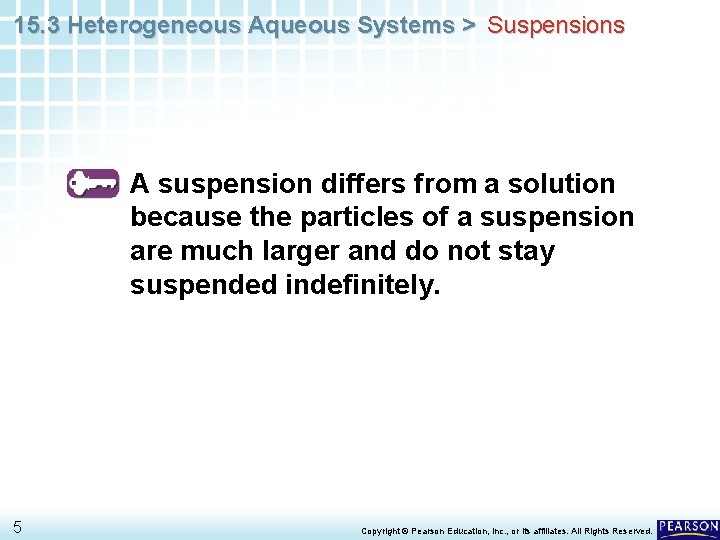 15.3 Heterogeneous Aqueous Systems > Suspensions

A suspension differs from a solution because the particles of a suspension are much larger and do not stay suspended indefinitely.

5

Copyright © Pearson Education, Inc., or its affiliates. All Rights Reserved.

PEARSON